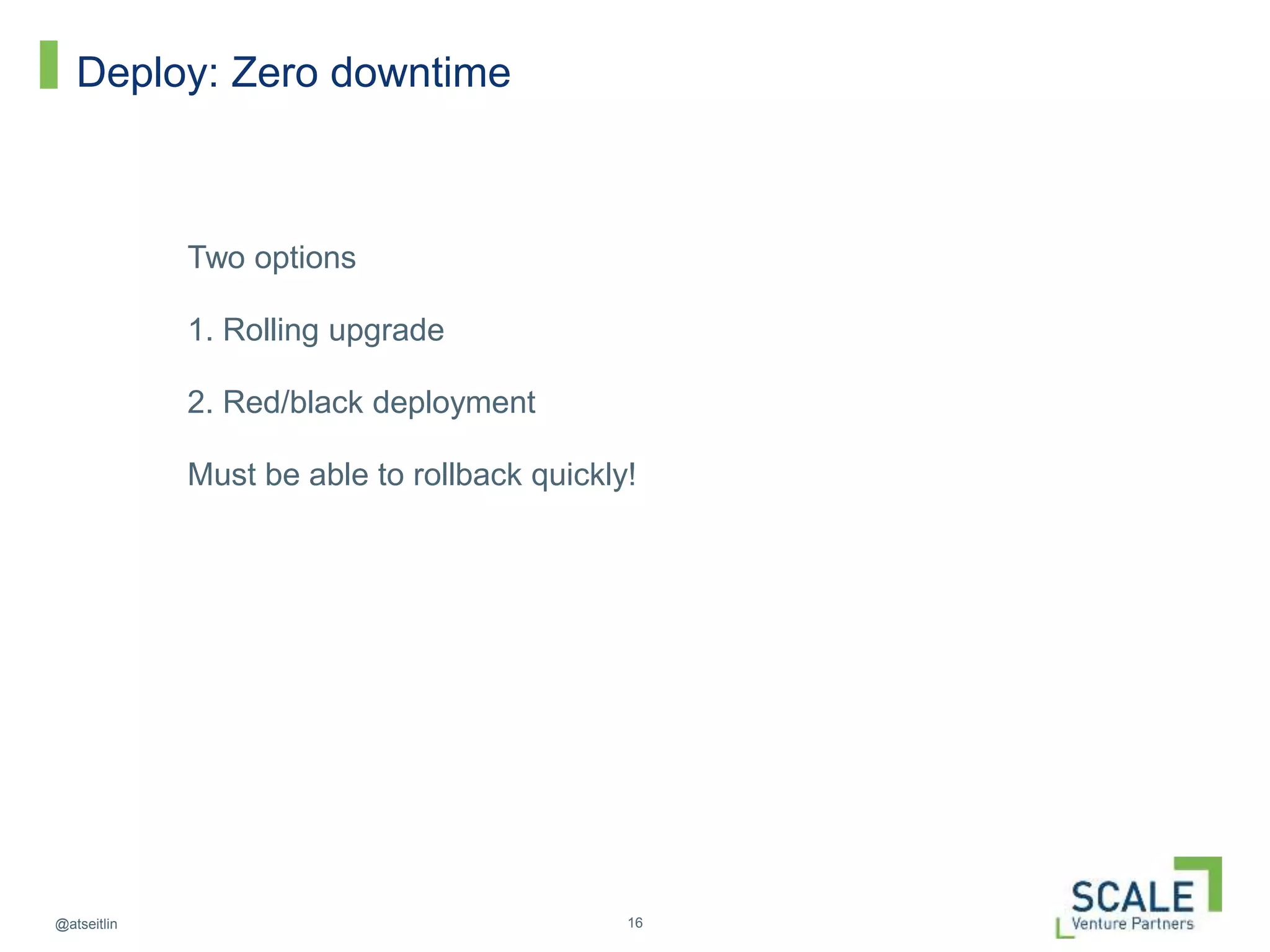 Deploy: Zero downtime

Two options

1. Rolling upgrade

2. Red/black deployment

Must be able to rollback quickly!

@atseitlin

16

SCALE
Venture Partners